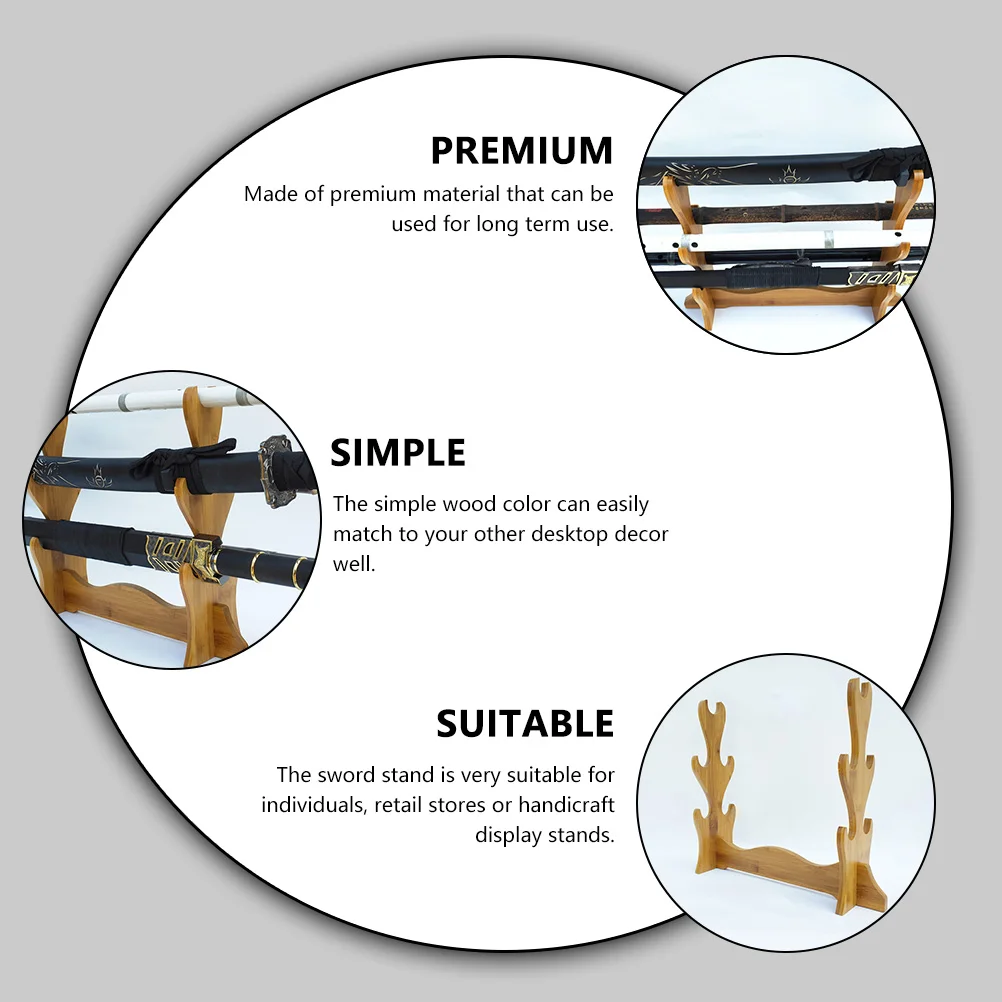 PREMIUM

Made of premium material that can be used for long term use.

SIMPLE

The simple wood color can easily match to your other desktop decor well.

SUITABLE

The sword stand is very suitable for individuals, retail stores or handicraft display stands.